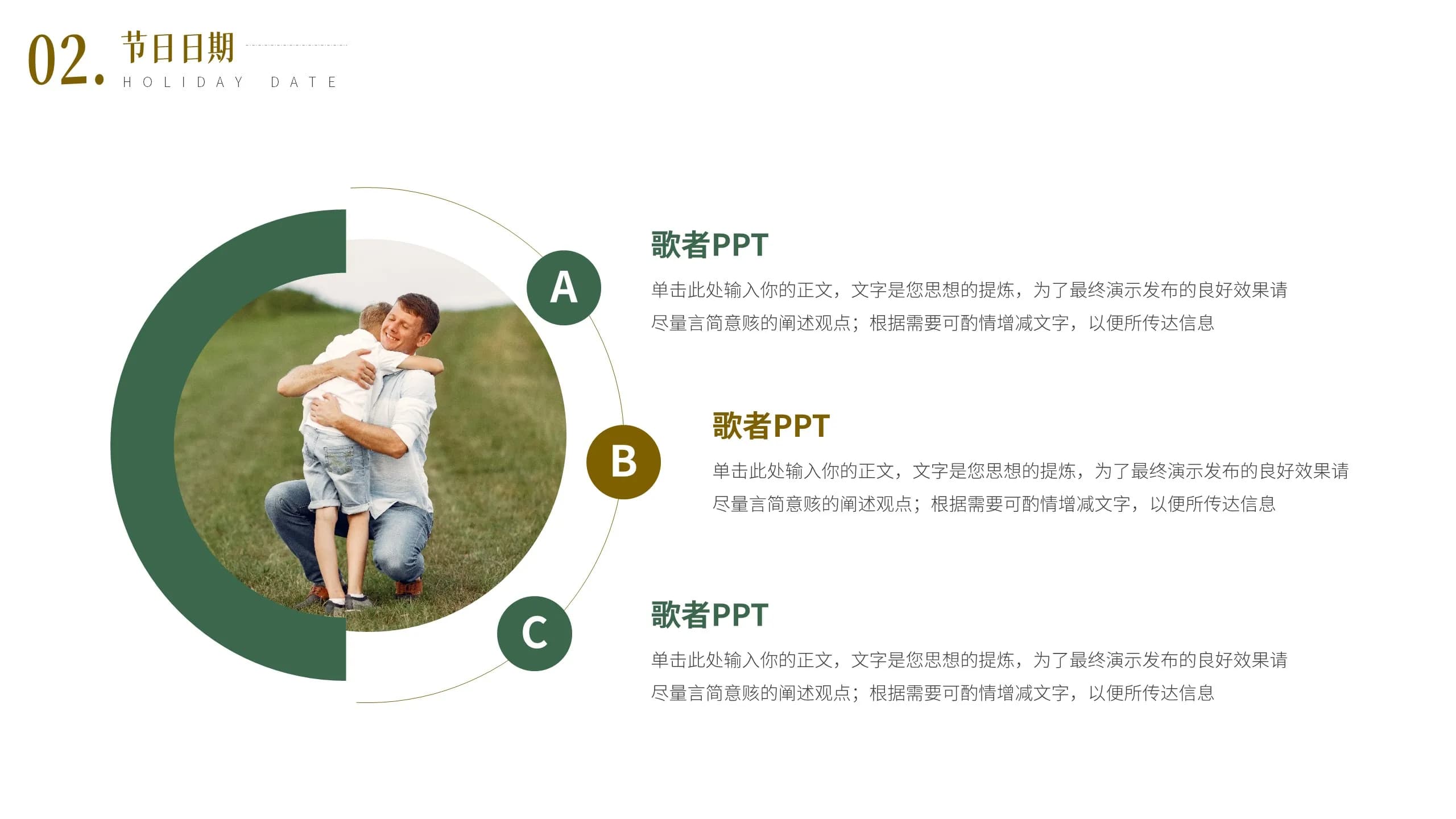 02. 节日日期
HOLIDAY DATE

A

歌者PPT

单击此处输入你的正文，文字是您思想的提炼，为了最终演示发布的良好效果请尽量言简意赅的阐述观点；根据需要可酌情增减文字，以便所传达信息

B

歌者PPT

单击此处输入你的正文，文字是您思想的提炼，为了最终演示发布的良好效果请尽量言简意赅的阐述观点；根据需要可酌情增减文字，以便所传达信息

C

歌者PPT

单击此处输入你的正文，文字是您思想的提炼，为了最终演示发布的良好效果请尽量言简意赅的阐述观点；根据需要可酌情增减文字，以便所传达信息